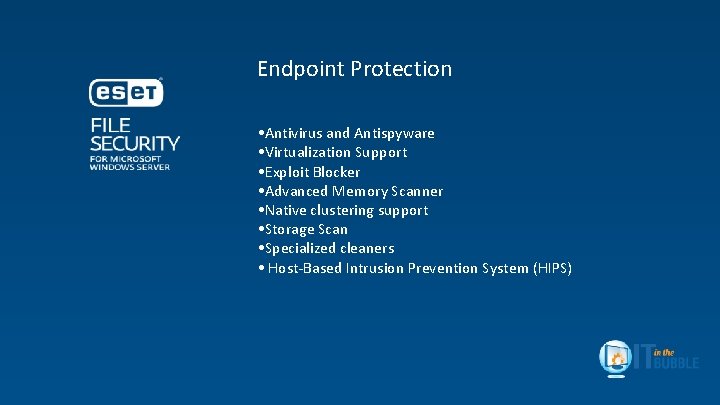 eset
FILE SECURITY
FOR MICROSOFT WINDOWS SERVER

Endpoint Protection

•Antivirus and Antispyware
•Virtualization Support
•Exploit Blocker
•Advanced Memory Scanner
•Native clustering support
•Storage Scan
•Specialized cleaners
• Host-Based Intrusion Prevention System (HIPS)

IT in the BUBBLE